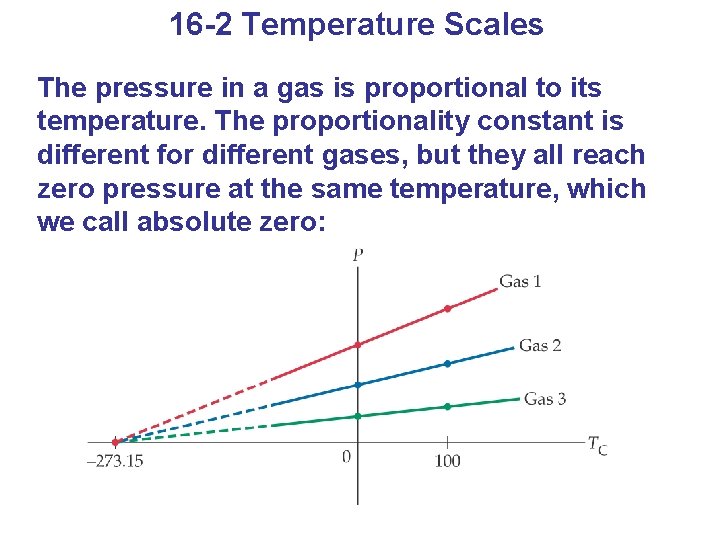 16-2 Temperature Scales

The pressure in a gas is proportional to its temperature. The proportionality constant is different for different gases, but they all reach zero pressure at the same temperature, which we call absolute zero:

$P$

Gas 1

Gas 2

Gas 3

$T_C$

–273.15

0

100